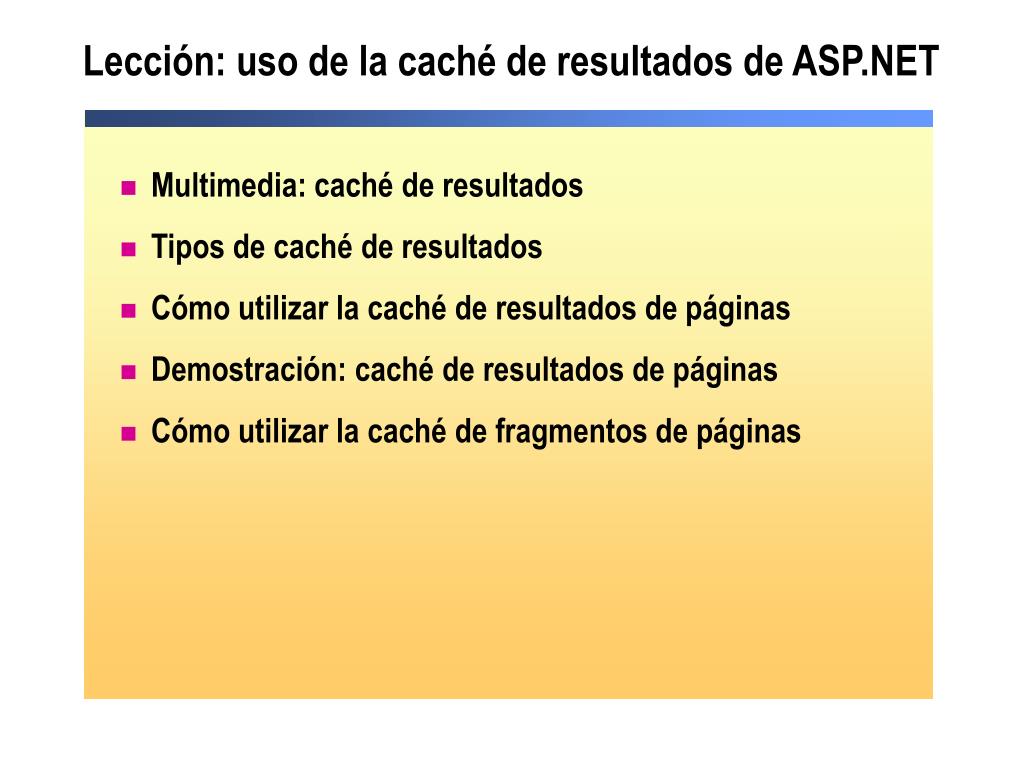 Lección: uso de la caché de resultados de ASP.NET

- Multimedia: caché de resultados
- Tipos de caché de resultados
- Cómo utilizar la caché de resultados de páginas
- Demostración: caché de resultados de páginas
- Cómo utilizar la caché de fragmentos de páginas